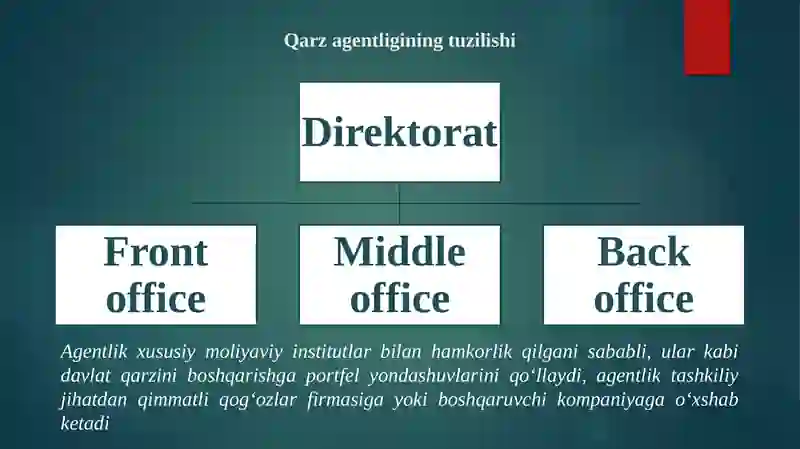 Qarz agentligining tuzilishi

Direktorat

Front office

Middle office

Back office

Agentlik xususiy moliyaviy institutlar bilan hamkorlik qilgani sababli, ular kabi davlat qarzini boshqarishga portfel yondashuvlarini qo‘llaydi, agentlik tashkiliy jihatdan qimmatli qog‘ozlar firmasiga yoki boshqaruvchi kompaniyaga o‘xshab ketadi